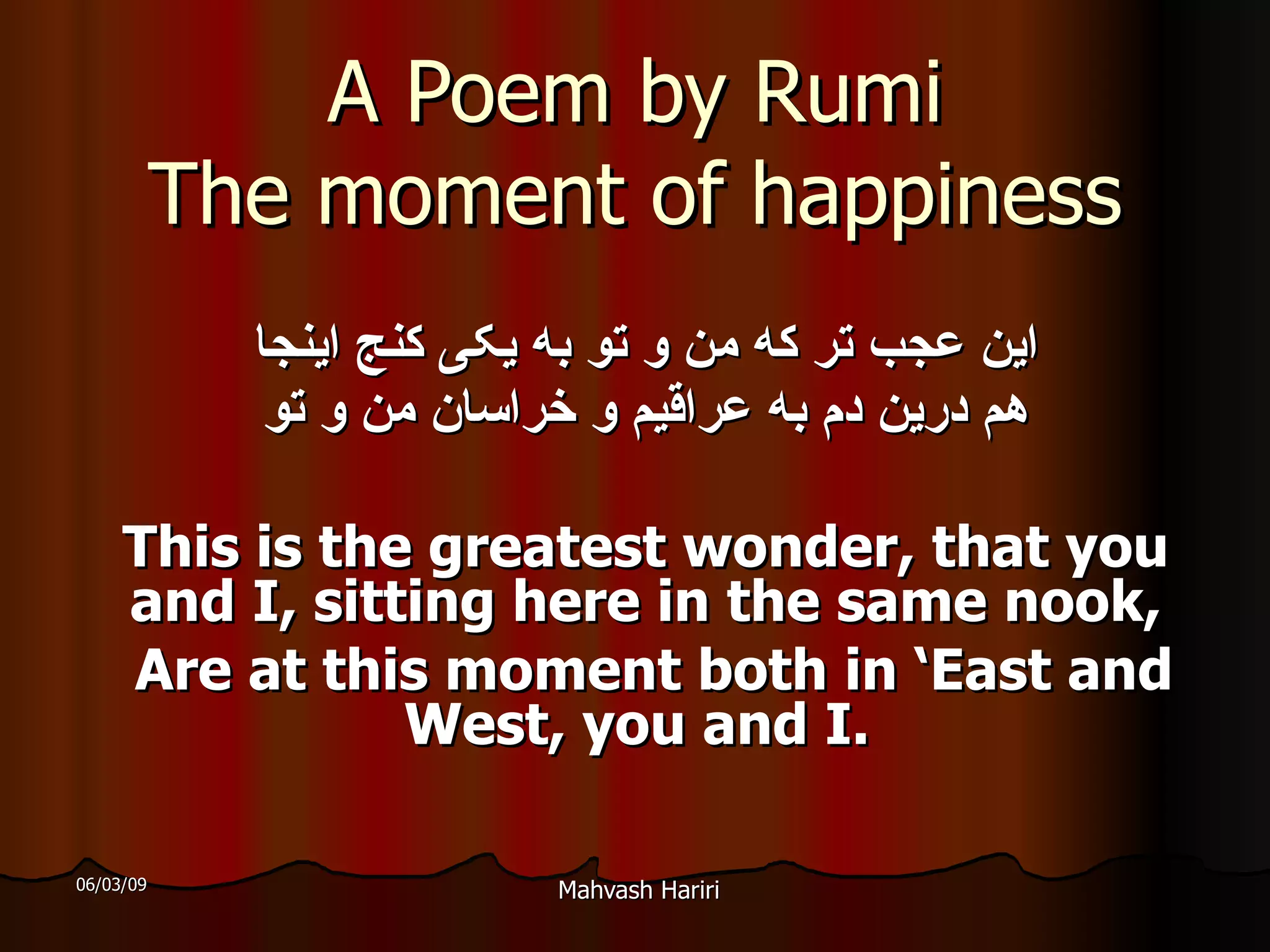 A Poem by Rumi
The moment of happiness

این عجب تر که من و تو به یکی کنج اینجا
هم درین دم به عراقیم و خراسان من و تو

This is the greatest wonder, that you and I, sitting here in the same nook,
Are at this moment both in ‘East and West, you and I.

06/03/09

Mahvash Hariri